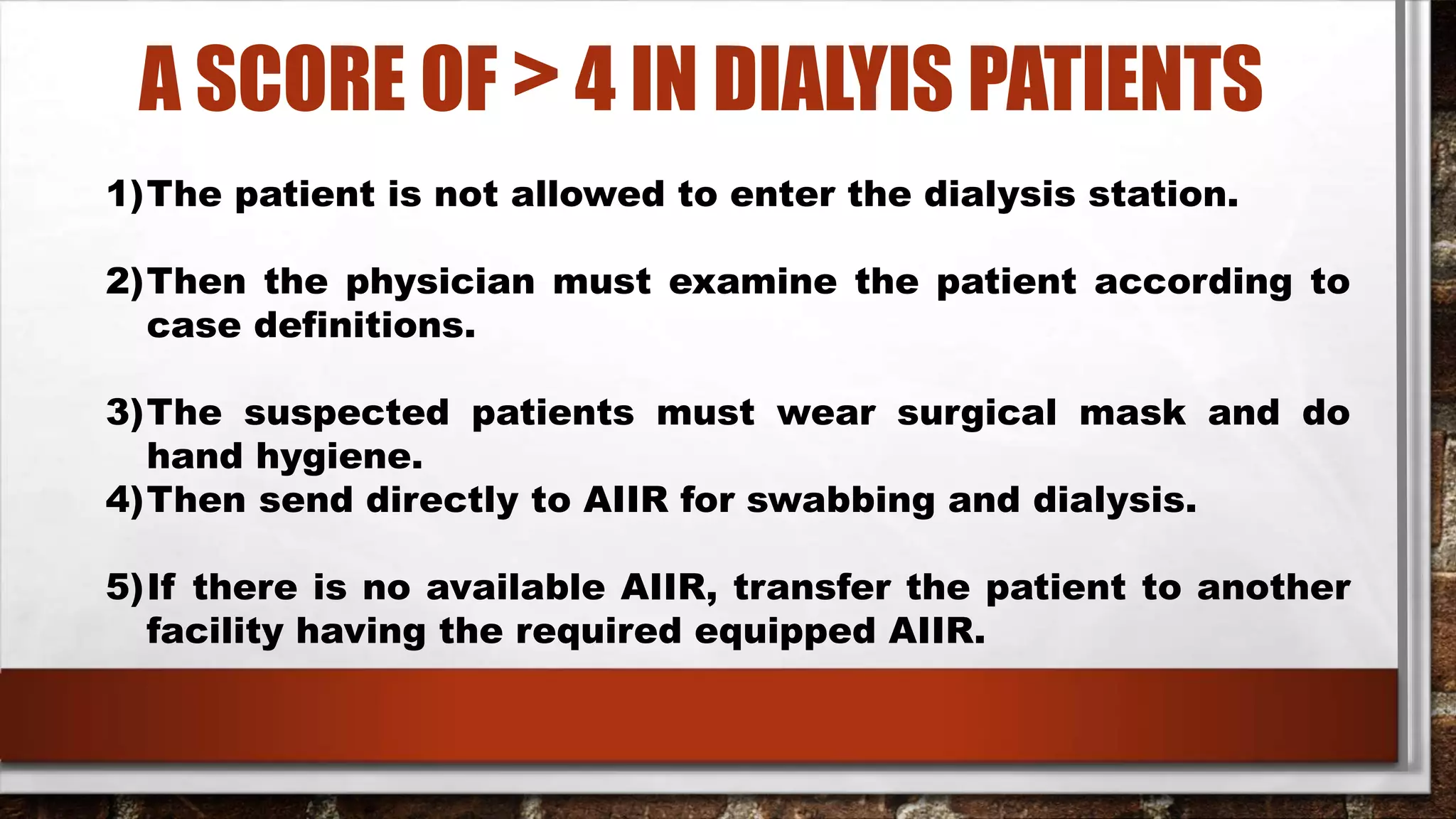 A SCORE OF > 4 IN DIALYIS PATIENTS

1)The patient is not allowed to enter the dialysis station.

2)Then the physician must examine the patient according to case definitions.

3)The suspected patients must wear surgical mask and do hand hygiene.
4)Then send directly to AIIR for swabbing and dialysis.

5)If there is no available AIIR, transfer the patient to another facility having the required equipped AIIR.